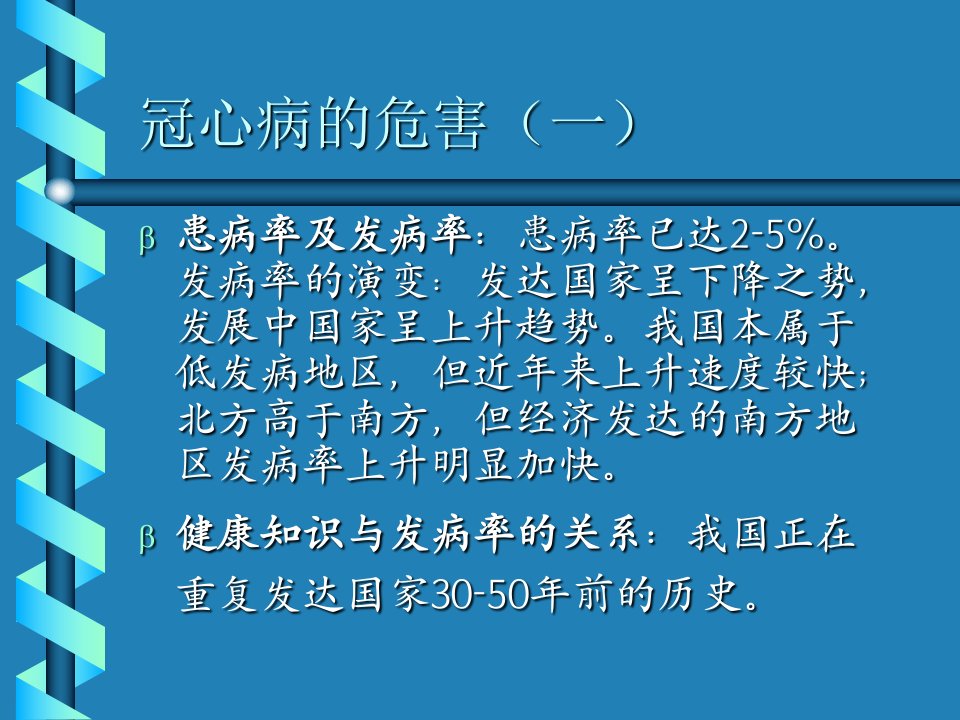 冠心病的危害（一）

β 患病率及发病率：患病率已达2-5%。发病率的演变：发达国家呈下降之势，发展中国家呈上升趋势。我国本属于低发病地区，但近年来上升速度较快；北方高于南方，但经济发达的南方地区发病率上升明显加快。

β 健康知识与发病率的关系：我国正在重复发达国家30-50年前的历史。